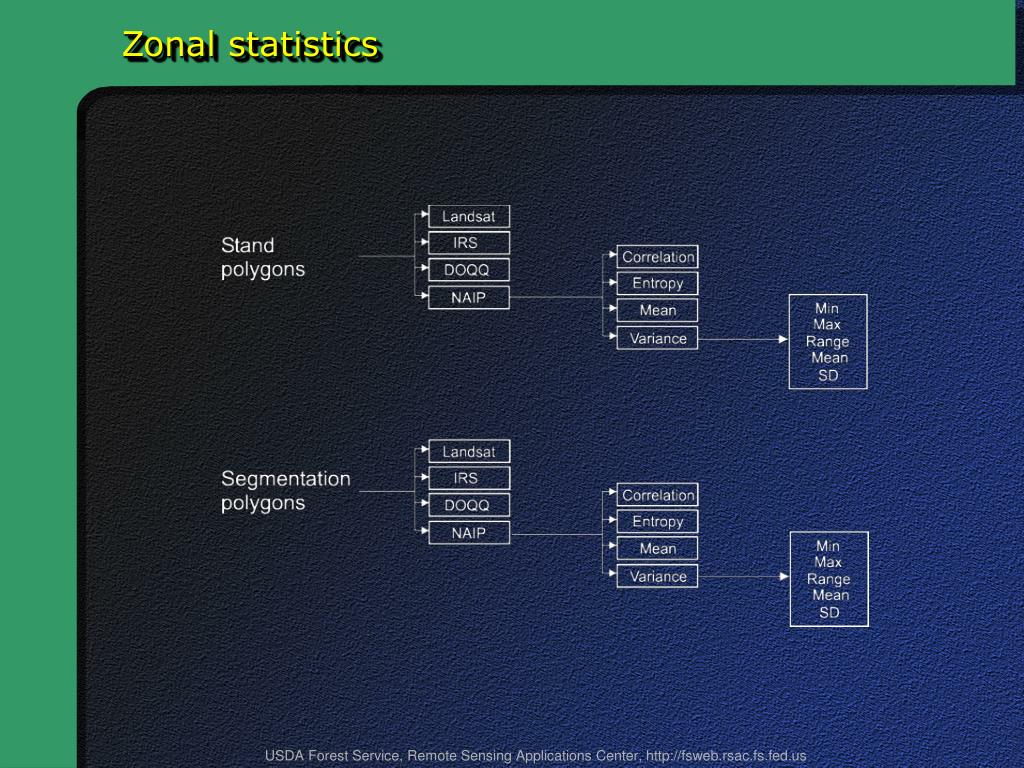 Zonal statistics

Stand polygons

Landsat
IRS
DOQQ
NAIP

Correlation
Entropy
Mean
Variance

Min
Max
Range
Mean
SD

Segmentation polygons

Landsat
IRS
DOQQ
NAIP

Correlation
Entropy
Mean
Variance

Min
Max
Range
Mean
SD

USDA Forest Service, Remote Sensing Applications Center, http://fsweb.rsac.fs.fed.us